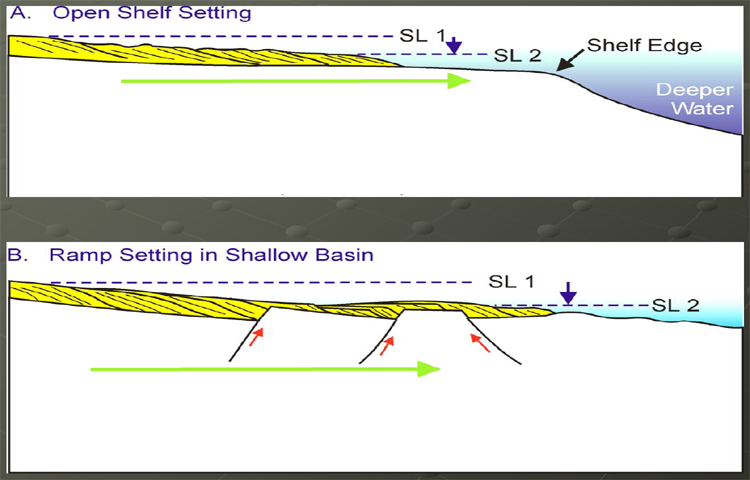 A. Open Shelf Setting

SL 1

SL 2

Shelf Edge

Deeper Water

B. Ramp Setting in Shallow Basin

SL 1

SL 2